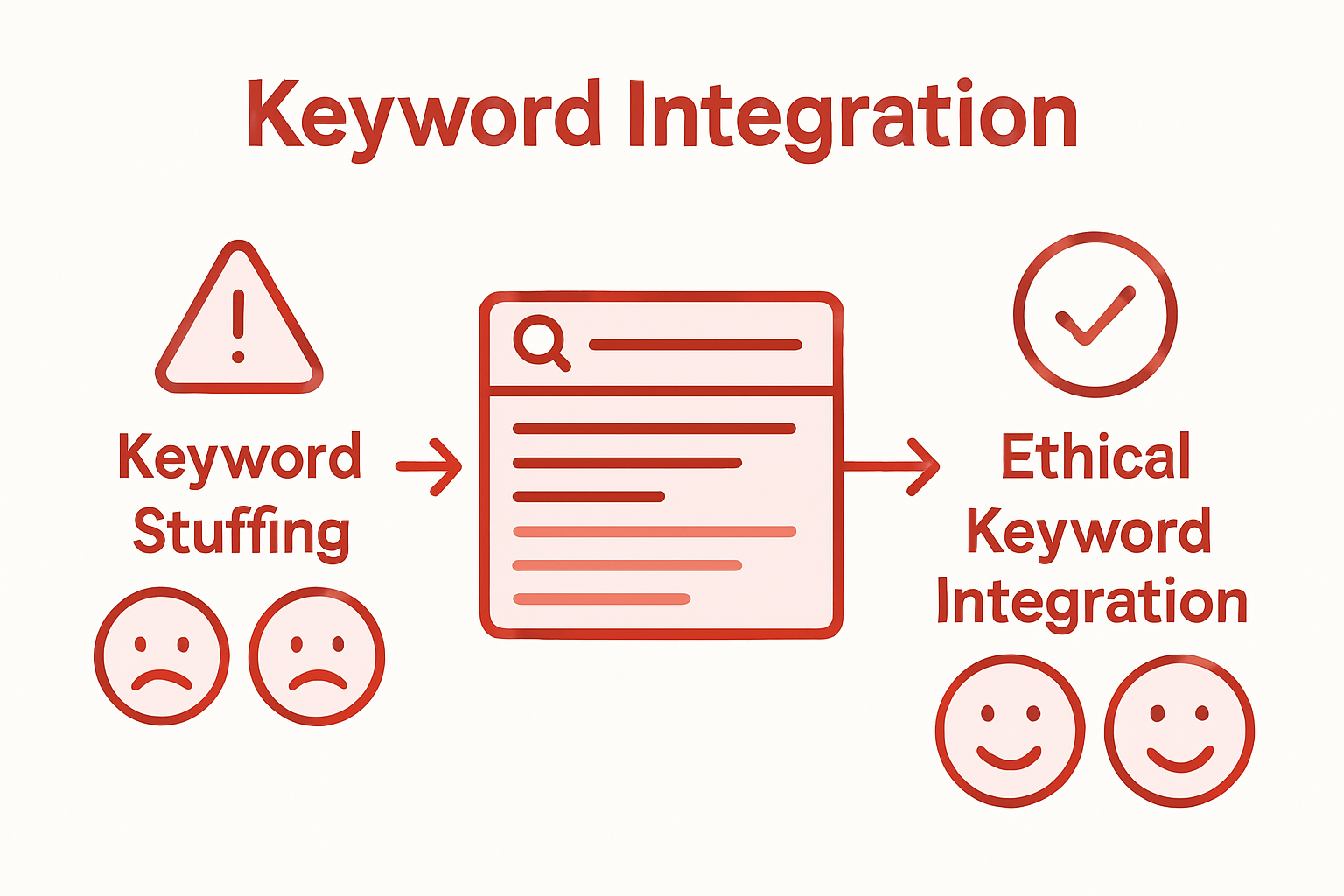 Keyword Integration

Keyword Stuffing

Ethical Keyword Integration